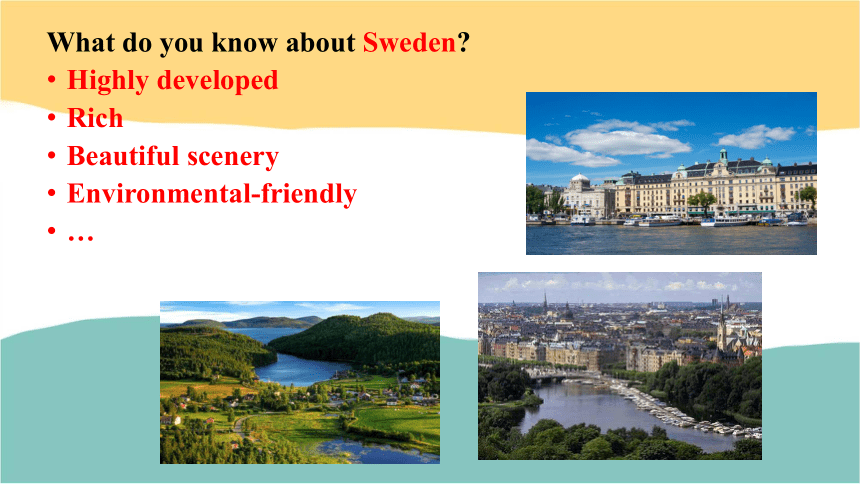 What do you know about Sweden?

• Highly developed
• Rich
• Beautiful scenery
• Environmental-friendly
• …